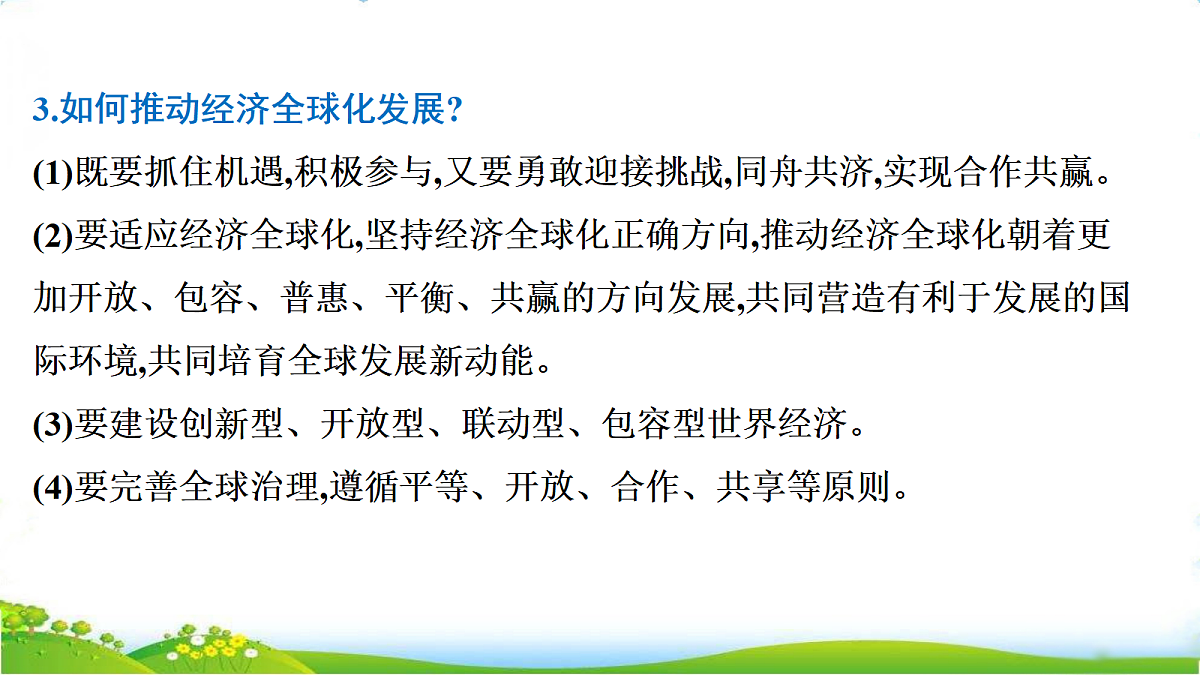 3.如何推动经济全球化发展?

(1)既要抓住机遇,积极参与,又要勇敢迎接挑战,同舟共济,实现合作共赢。

(2)要适应经济全球化,坚持经济全球化正确方向,推动经济全球化朝着更加开放、包容、普惠、平衡、共赢的方向发展,共同营造有利于发展的国际环境,共同培育全球发展新动能。

(3)要建设创新型、开放型、联动型、包容型世界经济。

(4)要完善全球治理,遵循平等、开放、合作、共享等原则。